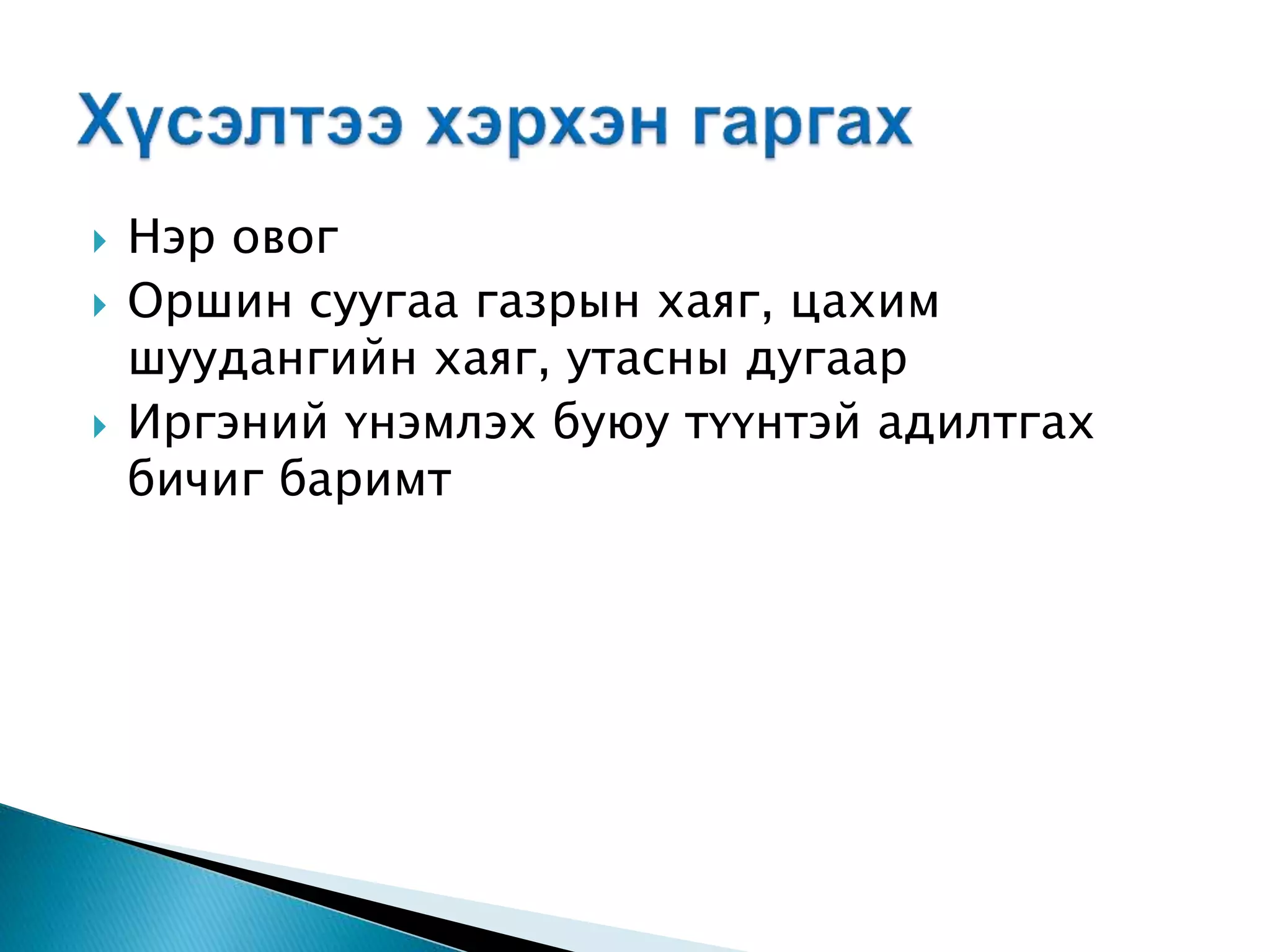 Хүсэлтээ хэрхэн гаргах

Нэр овог
Оршин суугаа газрын хаяг, цахим шуудангийн хаяг, утасны дугаар
Иргэний үнэмлэх буюу түүнтэй адилтгах бичиг баримт